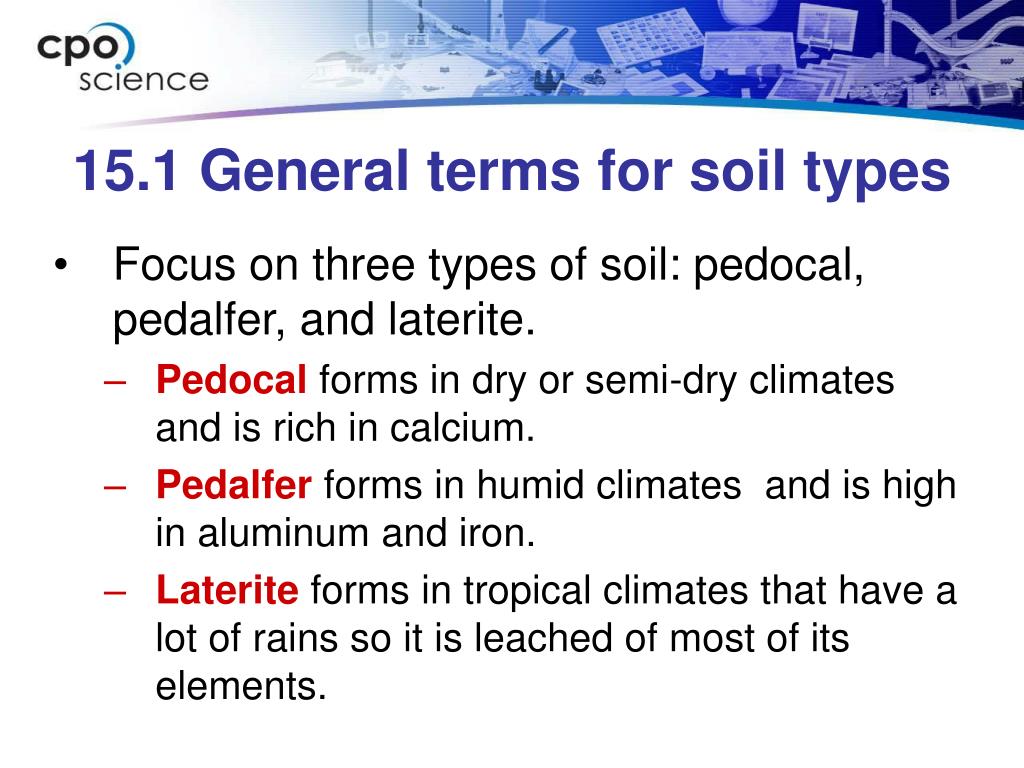 cpo science

15.1 General terms for soil types

• Focus on three types of soil: pedocal, pedalfer, and laterite.
– Pedocal forms in dry or semi-dry climates and is rich in calcium.
– Pedalfer forms in humid climates and is high in aluminum and iron.
– Laterite forms in tropical climates that have a lot of rains so it is leached of most of its elements.